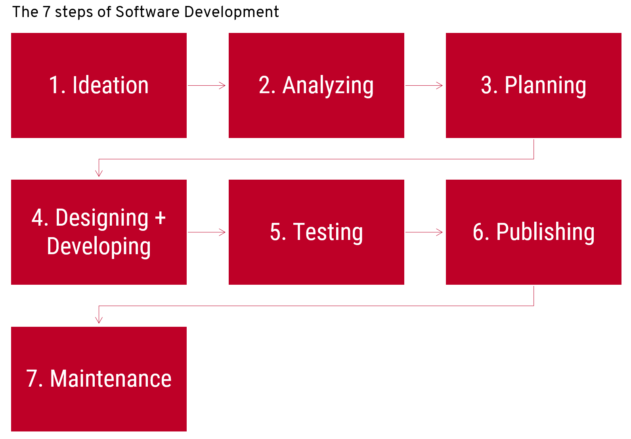 The 7 steps of Software Development

1. Ideation

2. Analyzing

3. Planning

4. Designing + Developing

5. Testing

6. Publishing

7. Maintenance